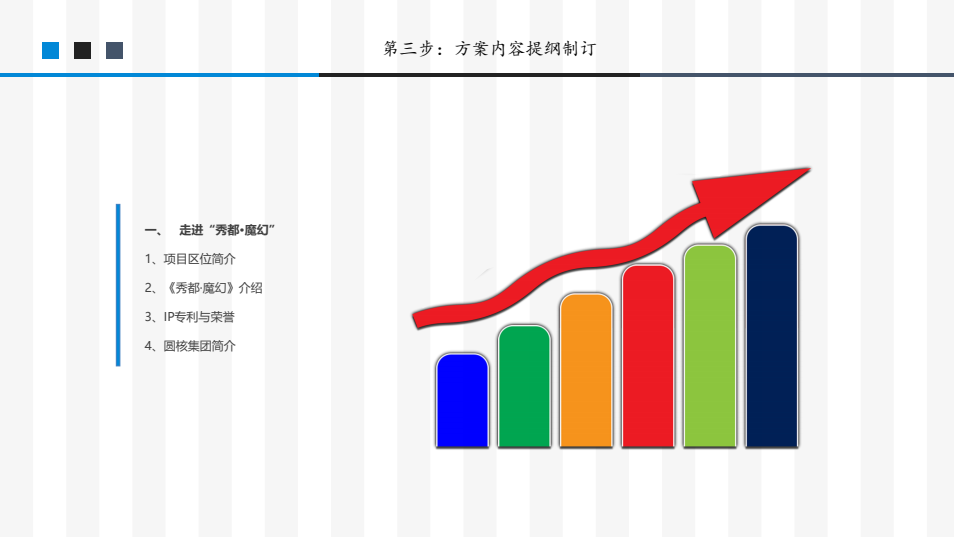 第三步：方案内容提纲制订

一、 走进“秀都•魔幻”

1、项目区位简介

2、《秀都·魔幻》介绍

3、IP专利与荣誉

4、圆核集团简介